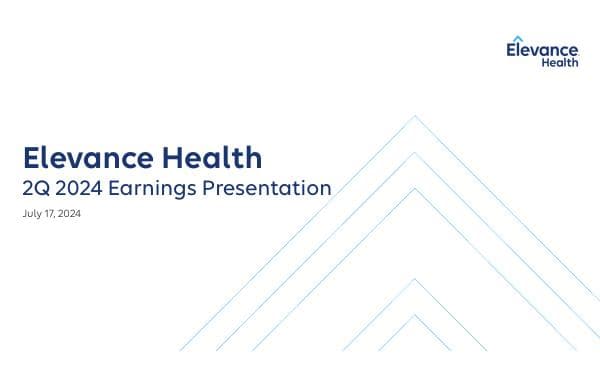 Elevance Health

Elevance Health
2Q 2024 Earnings Presentation
July 17, 2024